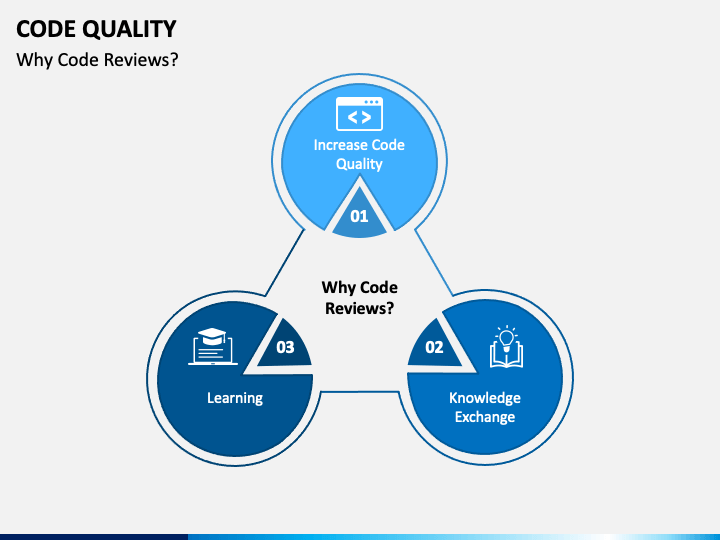 CODE QUALITY

Why Code Reviews?

Increase Code Quality

01

Why Code Reviews?

03

Learning

02

Knowledge Exchange